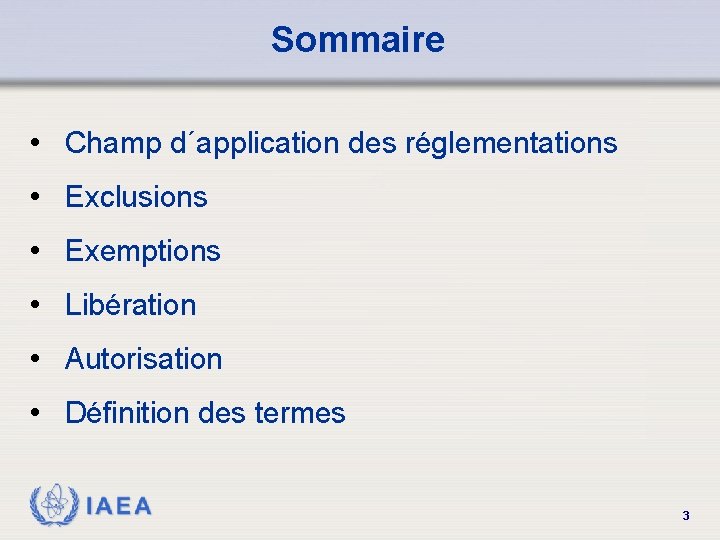 Sommaire

• Champ d´application des réglementations
• Exclusions
• Exemptions
• Libération
• Autorisation
• Définition des termes

IAEA

3